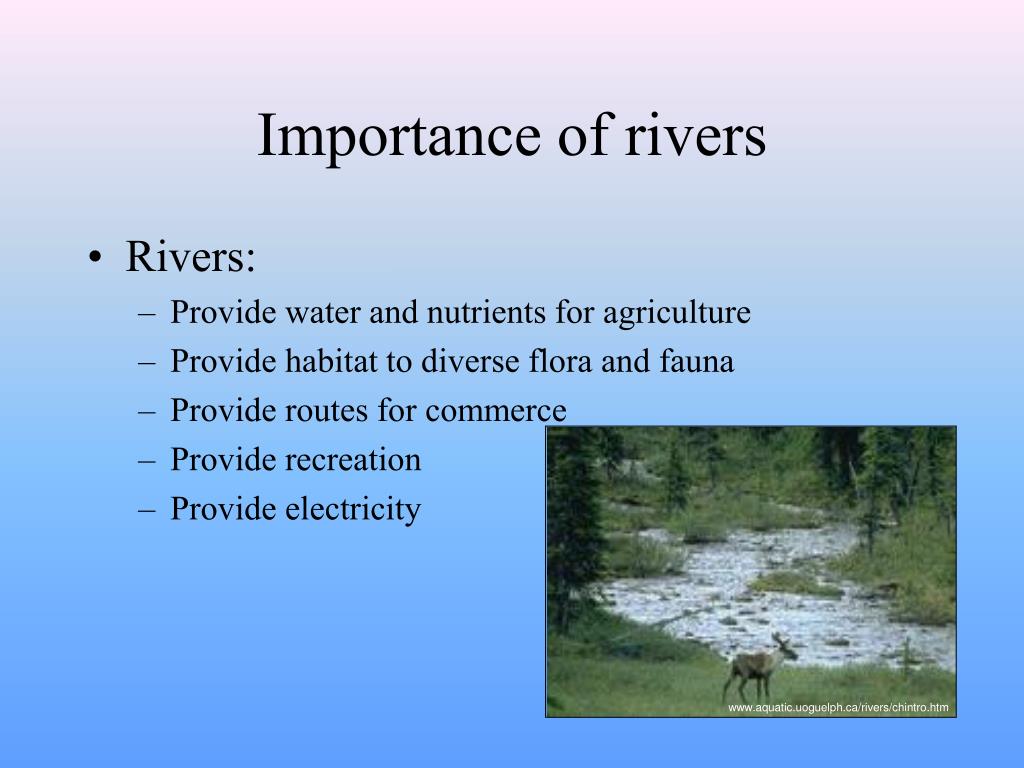 Importance of rivers

• Rivers:
– Provide water and nutrients for agriculture
– Provide habitat to diverse flora and fauna
– Provide routes for commerce
– Provide recreation
– Provide electricity

www.aquatic.uoguelph.ca/rivers/chintro.htm